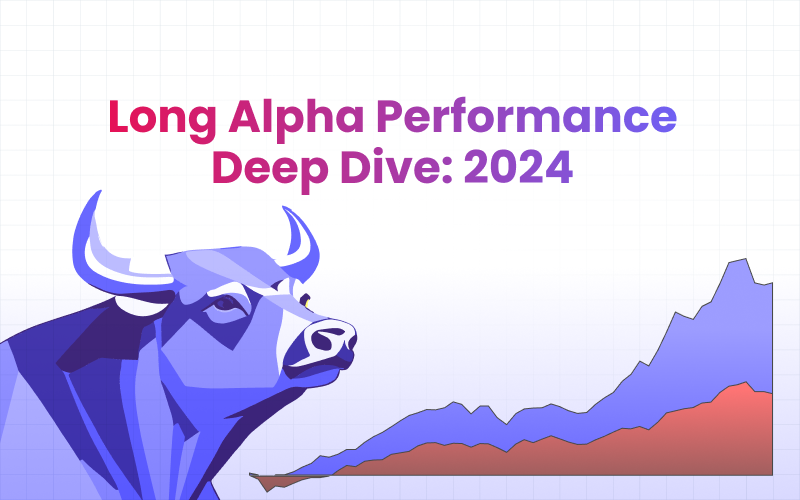 Long Alpha Performance Deep Dive: 2024